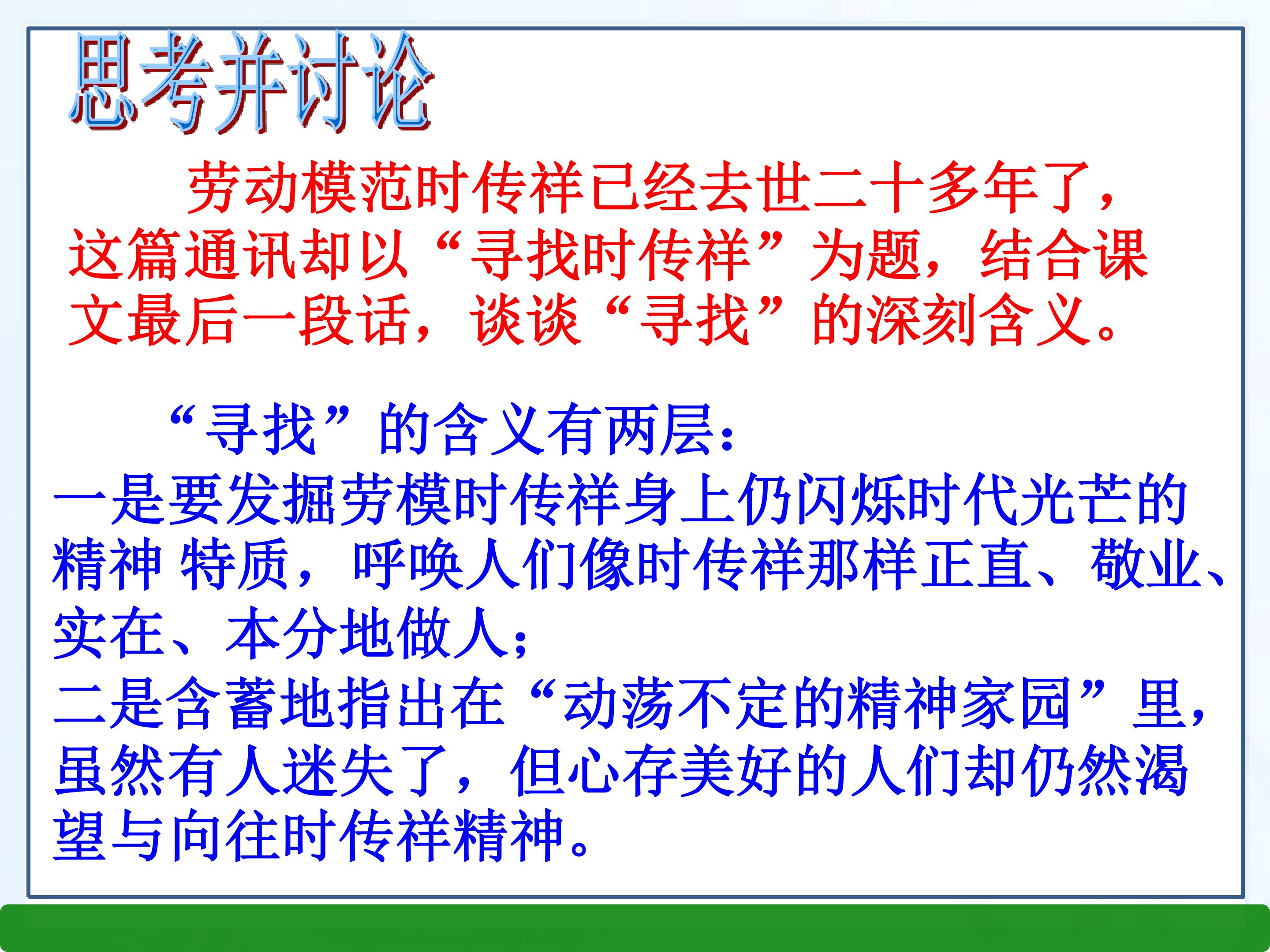 思考并讨论

劳动模范时传祥已经去世二十多年了，这篇通讯却以“寻找时传祥”为题，结合课文最后一段话，谈谈“寻找”的深刻含义。

“寻找”的含义有两层：

一是要发掘劳模时传祥身上仍闪烁时代光芒的精神 特质，呼唤人们像时传祥那样正直、敬业、实在、本分地做人；

二是含蓄地指出在“动荡不定的精神家园”里，虽然有人迷失了，但心存美好的人们却仍然渴望与向往时传祥精神。